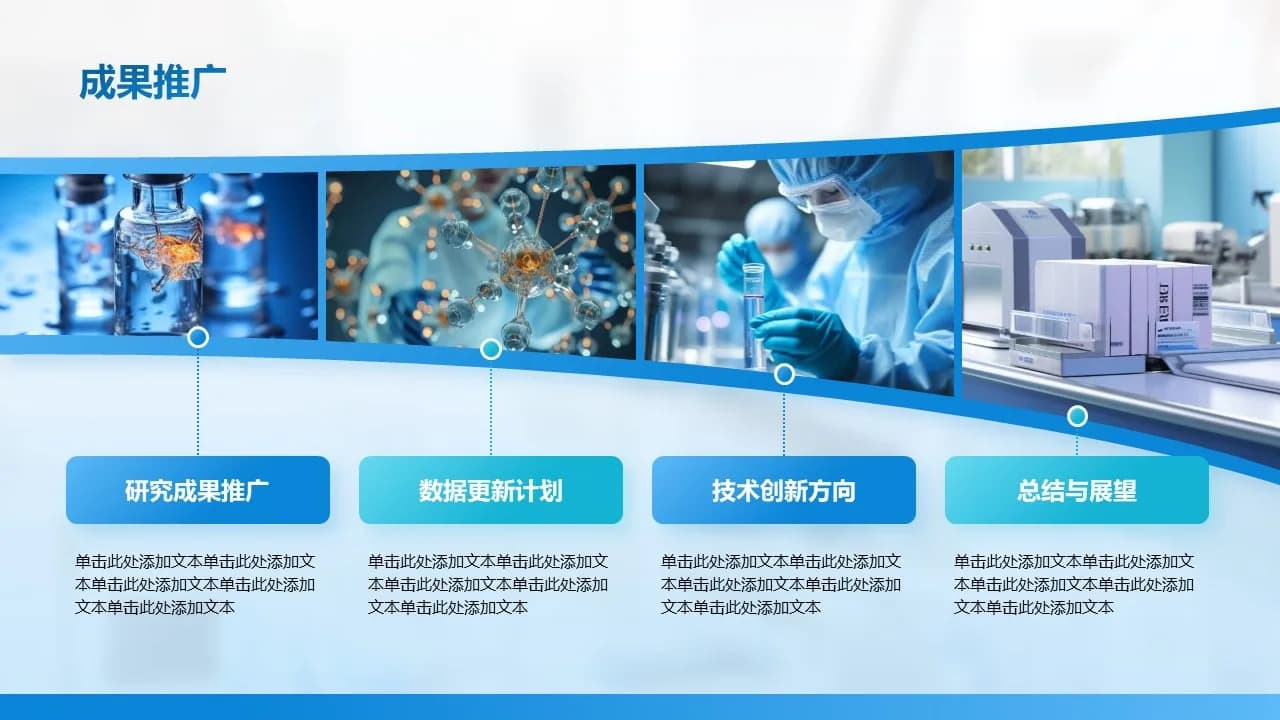 成果推广

研究成果推广

单击此处添加文本单击此处添加文本单击此处添加文本单击此处添加文本单击此处添加文本

数据更新计划

单击此处添加文本单击此处添加文本单击此处添加文本单击此处添加文本单击此处添加文本

技术创新方向

单击此处添加文本单击此处添加文本单击此处添加文本单击此处添加文本单击此处添加文本

总结与展望

单击此处添加文本单击此处添加文本单击此处添加文本单击此处添加文本单击此处添加文本